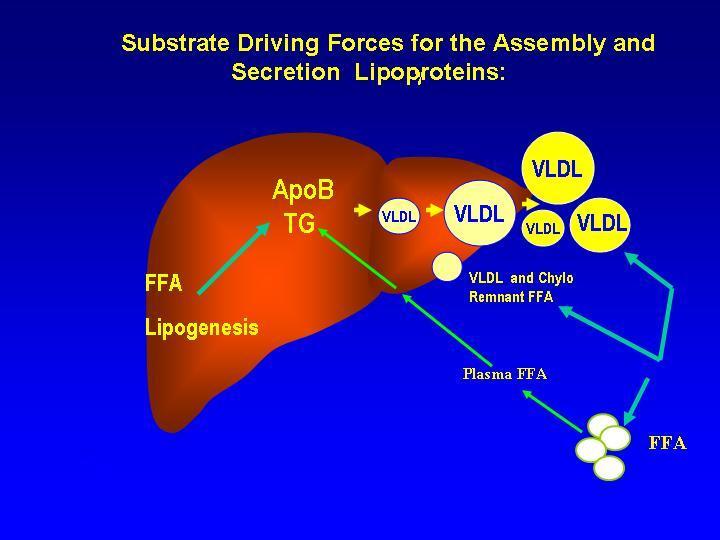 Substrate Driving Forces for the Assembly and Secretion Lipoproteins:

ApoB
TG

VLDL
VLDL
VLDL
VLDL
VLDL

FFA

Lipogenesis

VLDL and Chylo Remnant FFA

Plasma FFA

FFA